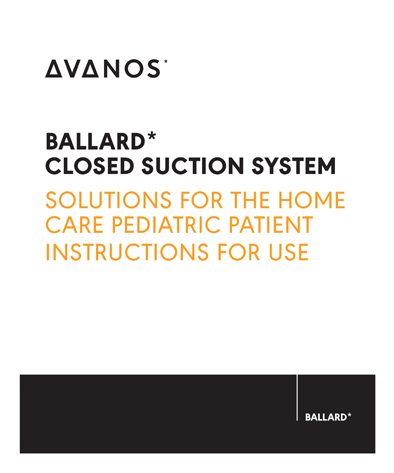 AVANOS*

BALLARD*
CLOSED SUCTION SYSTEM

SOLUTIONS FOR THE HOME CARE PEDIATRIC PATIENT INSTRUCTIONS FOR USE

BALLARD*